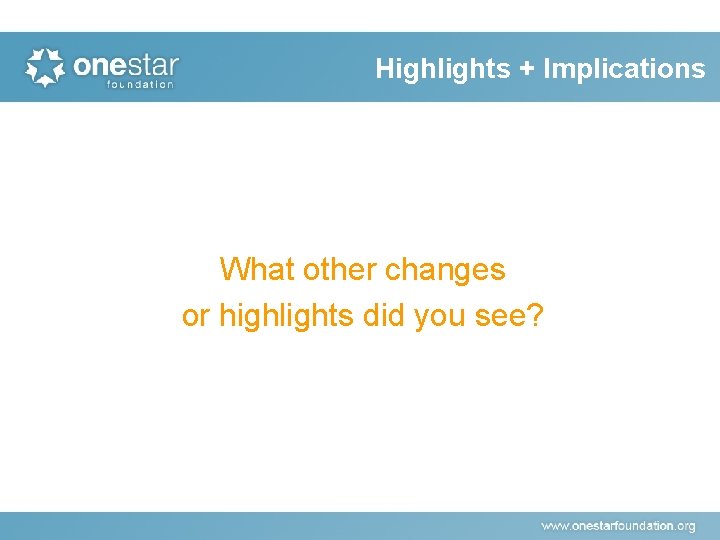 onestar
foundation

Highlights + Implications

What other changes
or highlights did you see?

www.onestarfoundation.org